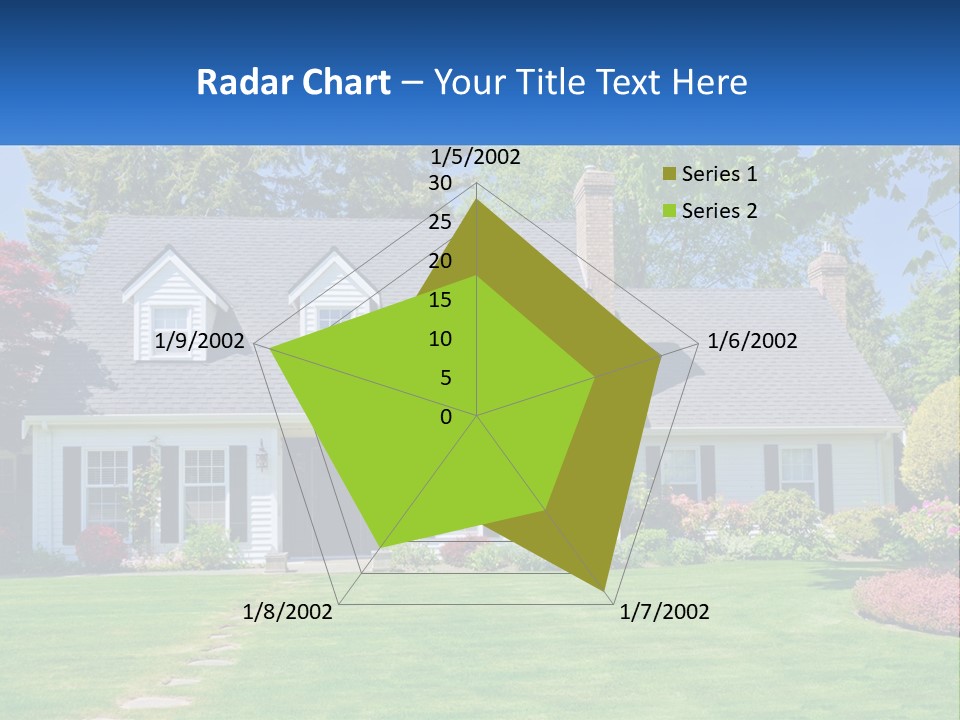 Radar Chart – Your Title Text Here

1/5/2002

30
25
20
15
10
5
0

1/6/2002

1/7/2002

1/8/2002

1/9/2002

Series 1
Series 2